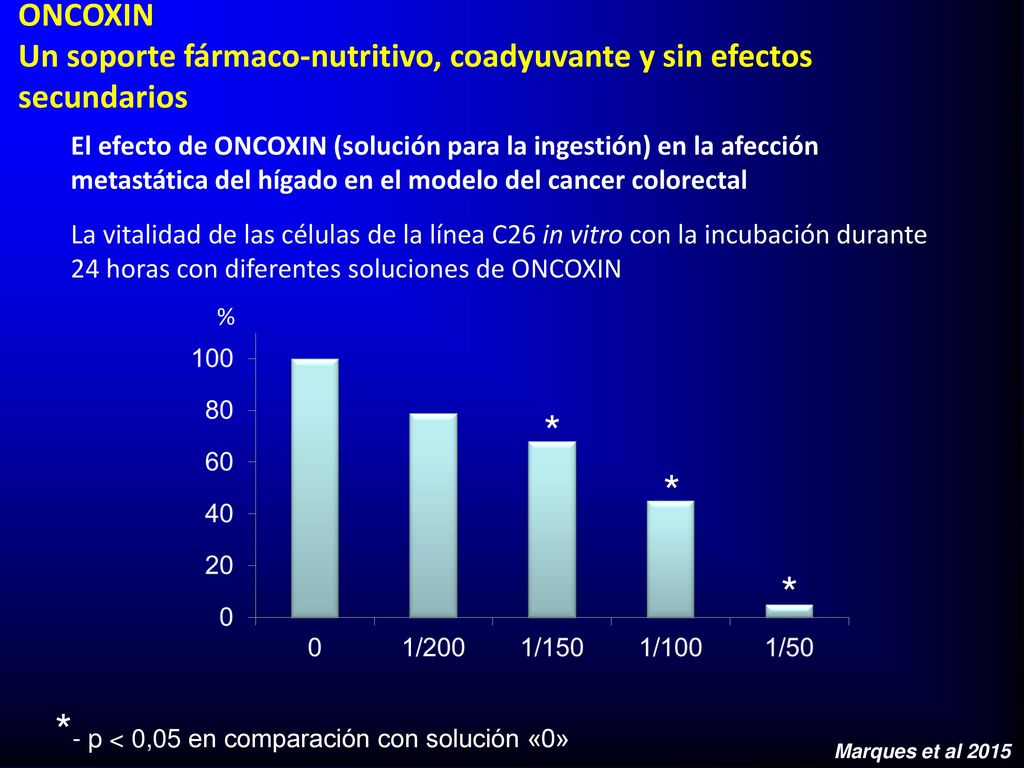 ONCOXIN
Un soporte fármaco-nutritivo, coadyuvante y sin efectos secundarios

El efecto de ONCOXIN (solución para la ingestión) en la afección metastática del hígado en el modelo del cancer colorectal

La vitalidad de las células de la línea C26 in vitro con la incubación durante 24 horas con diferentes soluciones de ONCOXIN

%
100
80
60
40
20
0
*
*
*
0
1/200
1/150
1/100
1/50

* - p < 0,05 en comparación con solución «0»

Marques et al 2015